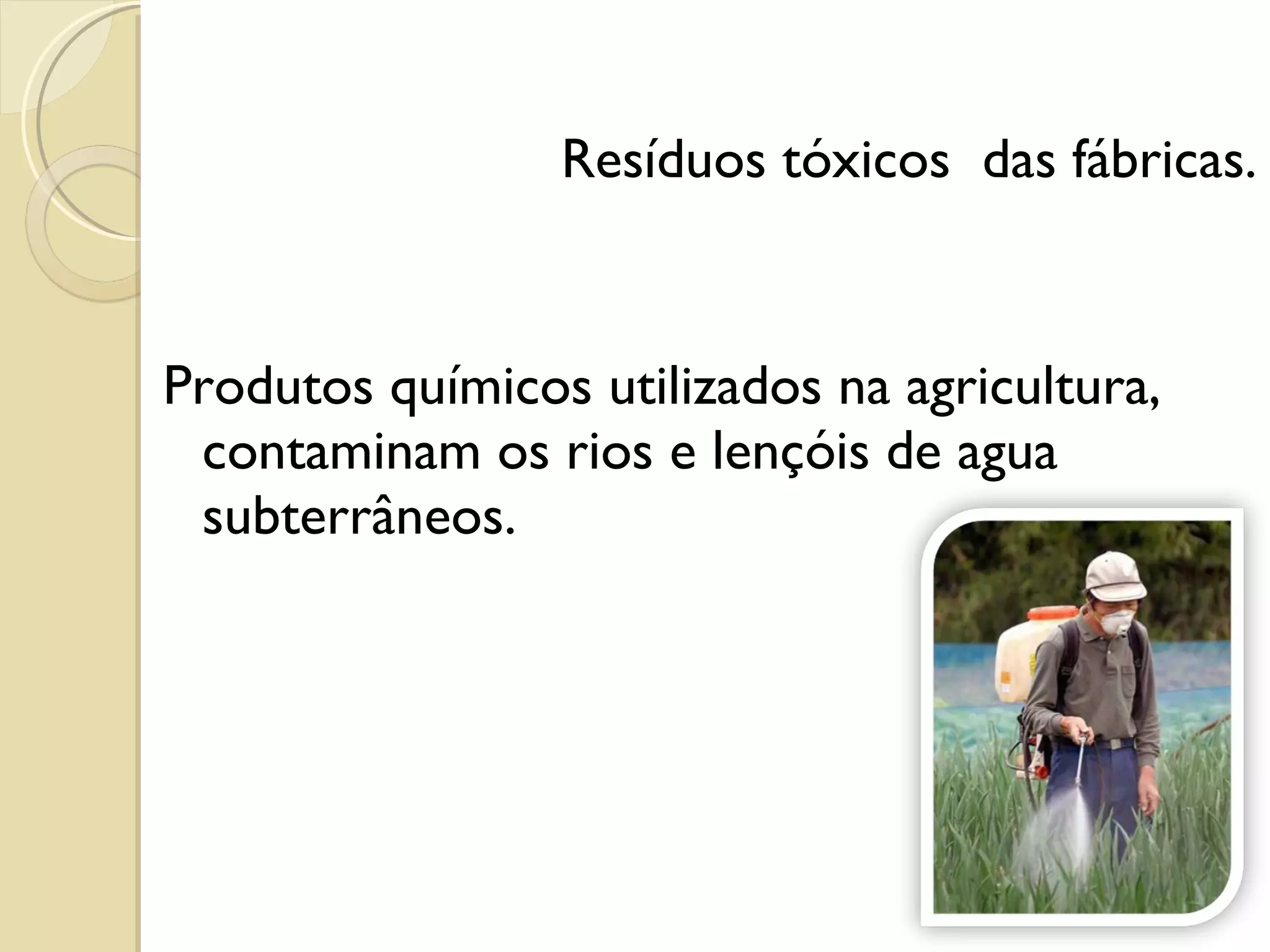 Resíduos tóxicos das fábricas.

Produtos químicos utilizados na agricultura, contaminam os rios e lençóis de agua subterrâneos.